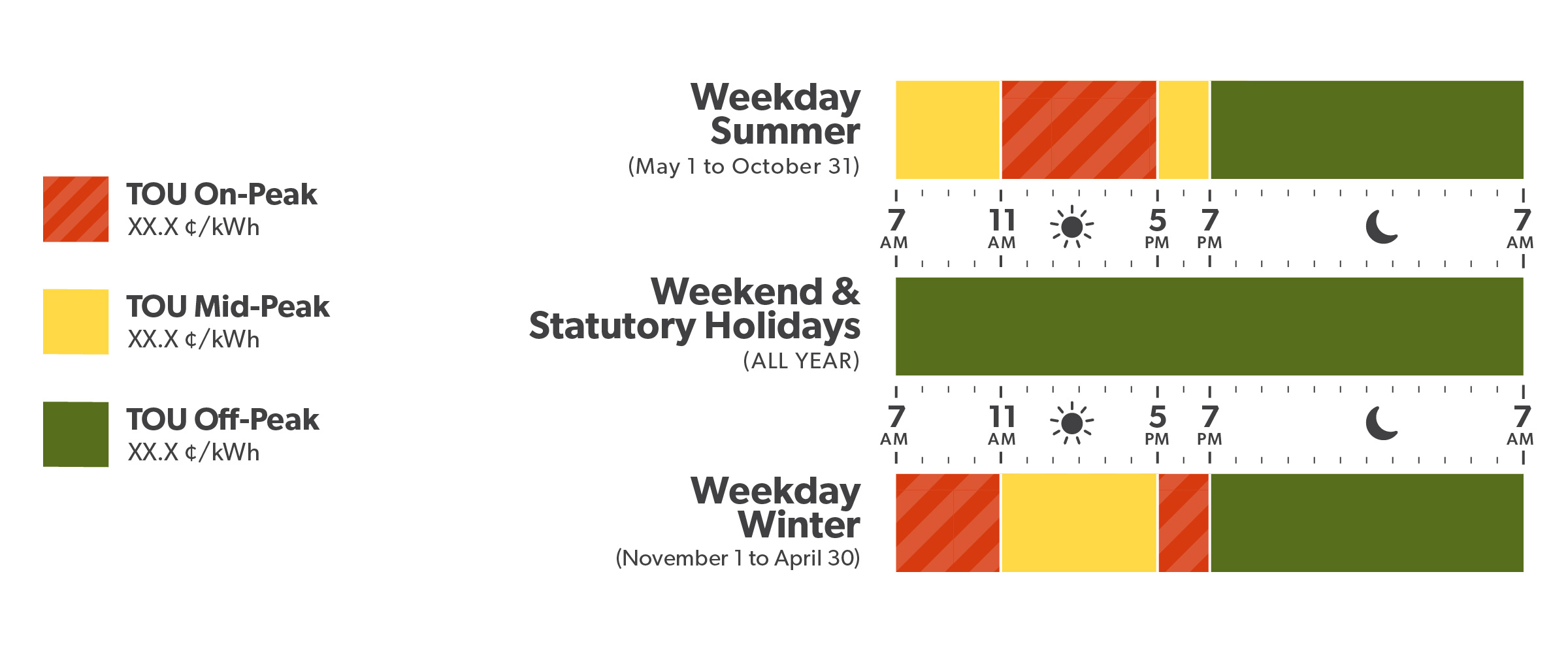 TOU On-Peak
XX.X ¢/kWh

TOU Mid-Peak
XX.X ¢/kWh

TOU Off-Peak
XX.X ¢/kWh

Weekday Summer
(May 1 to October 31)

7 AM 11 AM 5 PM 7 PM 7 AM

Weekend & Statutory Holidays
(ALL YEAR)

7 AM 11 AM 5 PM 7 PM 7 AM

Weekday Winter
(November 1 to April 30)